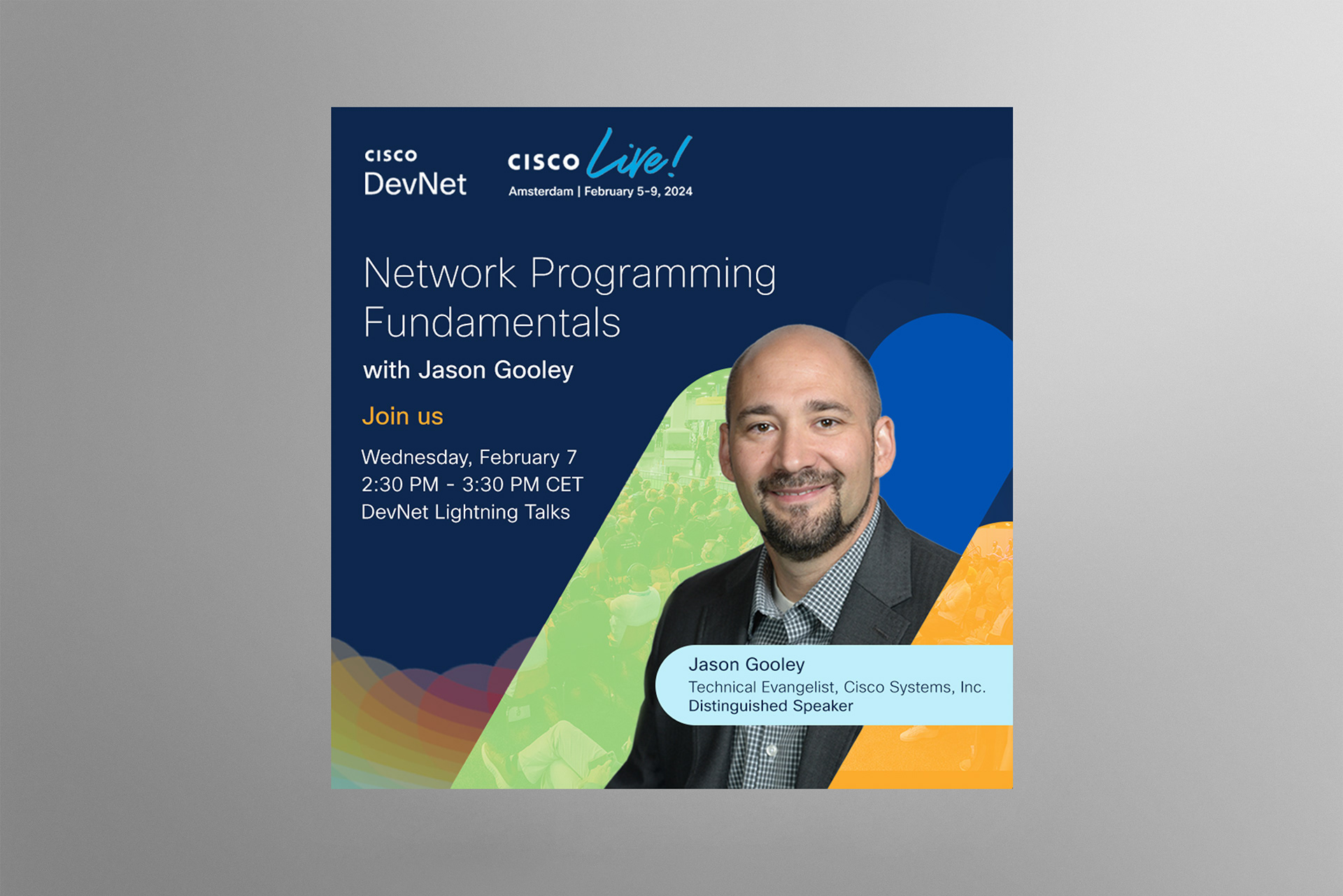 CISCO
DevNet

CISCO Live!
Amsterdam | February 5-9, 2024

Network Programming Fundamentals

with Jason Gooley

Join us

Wednesday, February 7
2:30 PM - 3:30 PM CET
DevNet Lightning Talks

Jason Gooley
Technical Evangelist, Cisco Systems, Inc.
Distinguished Speaker